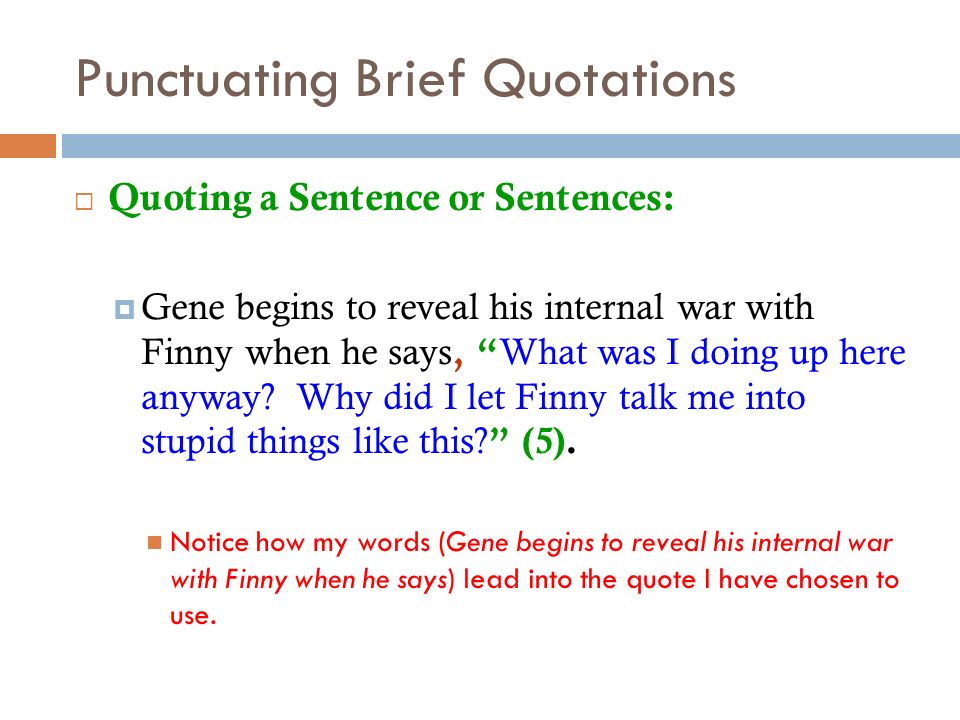 Punctuating Brief Quotations

Quoting a Sentence or Sentences:

Gene begins to reveal his internal war with Finny when he says, “What was I doing up here anyway? Why did I let Finny talk me into stupid things like this?” (5).

Notice how my words (Gene begins to reveal his internal war with Finny when he says) lead into the quote I have chosen to use.